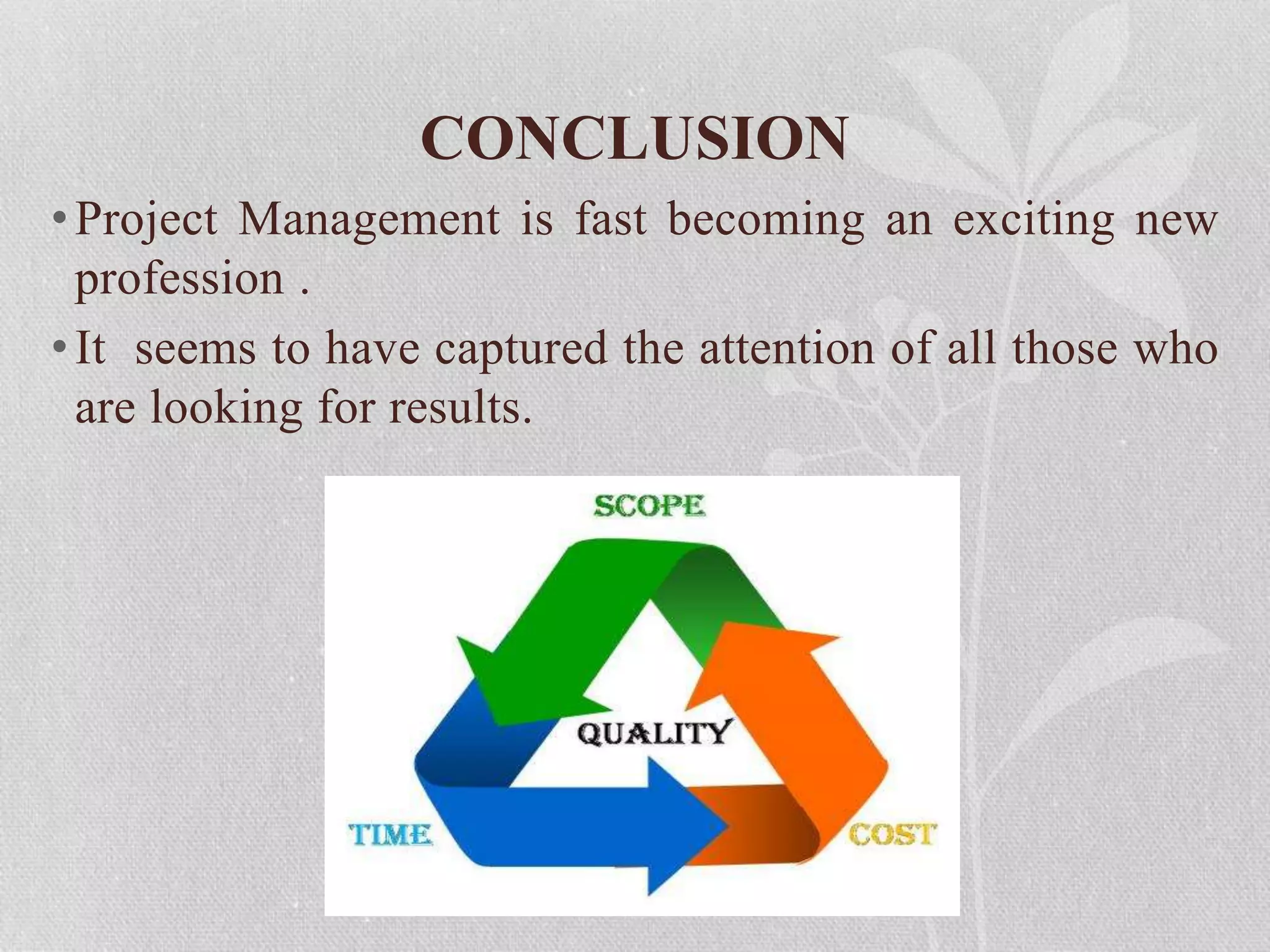 CONCLUSION

• Project Management is fast becoming an exciting new profession .

• It seems to have captured the attention of all those who are looking for results.

SCOPE

QUALITY

TIME

COST